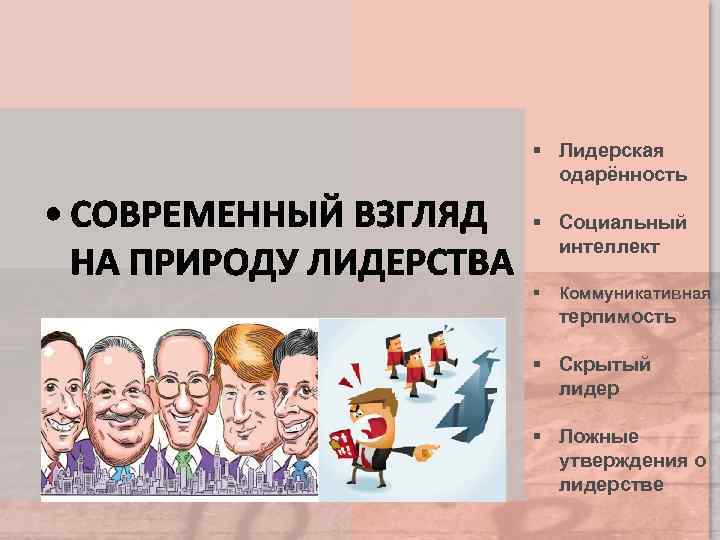 • СОВРЕМЕННЫЙ ВЗГЛЯД НА ПРИРОДУ ЛИДЕРСТВА

▪ Лидерская одарённость

▪ Социальный интеллект

▪ Коммуникативная терпимость

▪ Скрытый лидер

▪ Ложные утверждения о лидерстве